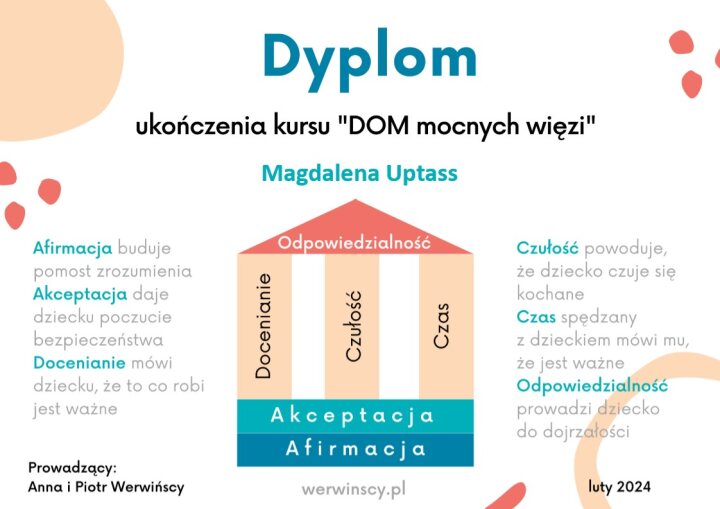 Dyplom

ukończenia kursu "DOM mocnych więzi"

Magdalena Uptass

Afirmacja buduje pomost zrozumienia
Akceptacja daje dziecku poczucie bezpieczeństwa
Docenianie mówi dziecku, że to co robi jest ważne

Odpowiedzialność

Docenianie

Czułość

Czas

Akceptacja

Afirmacja

Czułość powoduje, że dziecko czuje się kochane
Czas spędzany z dzieckiem mówi mu, że jest ważne
Odpowiedzialność prowadzi dziecko do dojrzałości

Prowadzący:
Anna i Piotr Werwińscy

werwinscy.pl

luty 2024